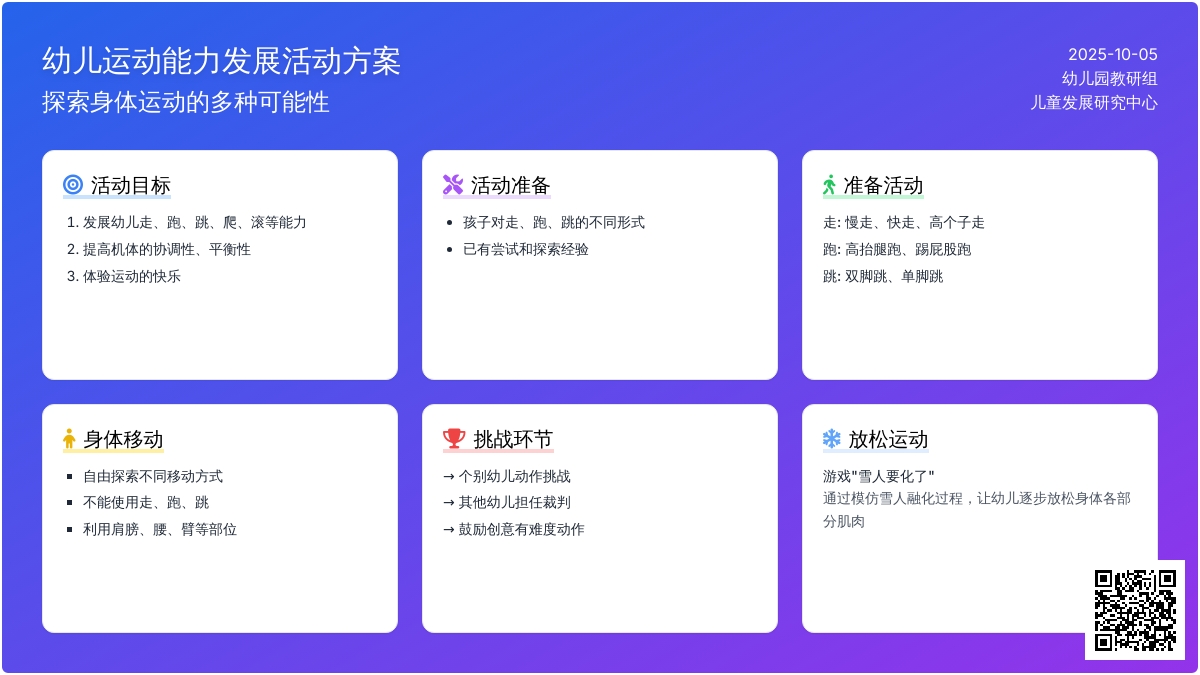 幼儿运动能力发展活动方案
探索身体运动的多种可能性

2025-10-05
幼儿园教研组
儿童发展研究中心

活动目标
1. 发展幼儿走、跑、跳、爬、滚等能力
2. 提高机体的协调性、平衡性
3. 体验运动的快乐

活动准备
• 孩子对走、跑、跳的不同形式
• 已有尝试和探索经验

准备活动
走: 慢走、快走、高个子走
跑: 高抬腿跑、踢屁股跑
跳: 双脚跳、单脚跳

身体移动
▪ 自由探索不同移动方式
▪ 不能使用走、跑、跳
▪ 利用肩膀、腰、臂等部位

挑战环节
→ 个别幼儿动作挑战
→ 其他幼儿担任裁判
→ 鼓励创意有难度动作

放松运动
游戏"雪人要化了"
通过模仿雪人融化过程，让幼儿逐步放松身体各部分肌肉